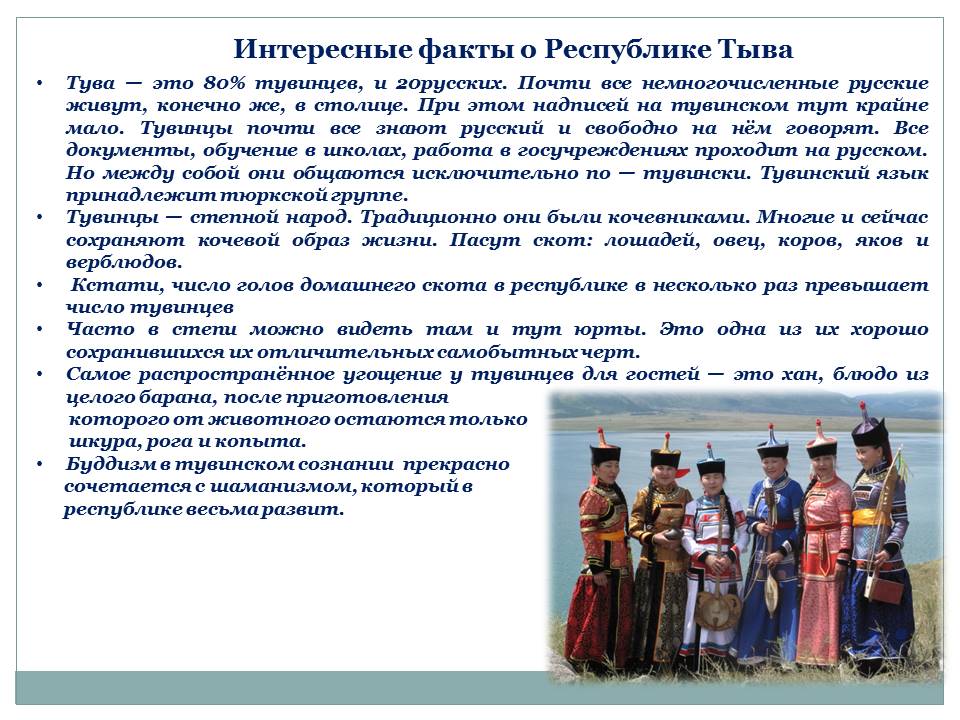 Интересные факты о Республике Тыва

• Тува — это 80% тувинцев, и 20русских. Почти все немногочисленные русские живут, конечно же, в столице. При этом надписей на тувинском тут крайне мало. Тувинцы почти все знают русский и свободно на нём говорят. Все документы, обучение в школах, работа в госучреждениях проходит на русском. Но между собой они общаются исключительно по — тувински. Тувинский язык принадлежит тюркской группе.
• Тувинцы — степной народ. Традиционно они были кочевниками. Многие и сейчас сохраняют кочевой образ жизни. Пасут скот: лошадей, овец, коров, яков и верблюдов.
• Кстати, число голов домашнего скота в республике в несколько раз превышает число тувинцев
• Часто в степи можно видеть там и тут юрты. Это одна из их хорошо сохранившихся их отличительных самобытных черт.
• Самое распространённое угощение у тувинцев для гостей — это хан, блюдо из целого барана, после приготовления которого от животного остаются только шкура, рога и копыта.
• Буддизм в тувинском сознании прекрасно сочетается с шаманизмом, который в республике весьма развит.